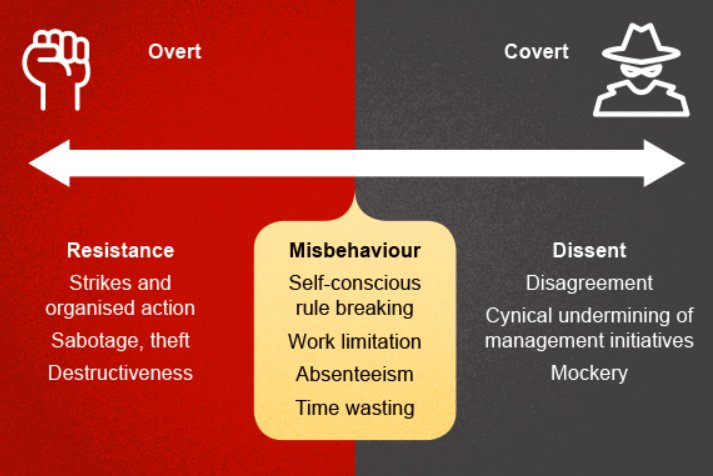 Overt

Covert

Resistance
Strikes and organised action
Sabotage, theft
Destructiveness

Misbehaviour
Self-conscious rule breaking
Work limitation
Absenteeism
Time wasting

Dissent
Disagreement
Cynical undermining of management initiatives
Mockery